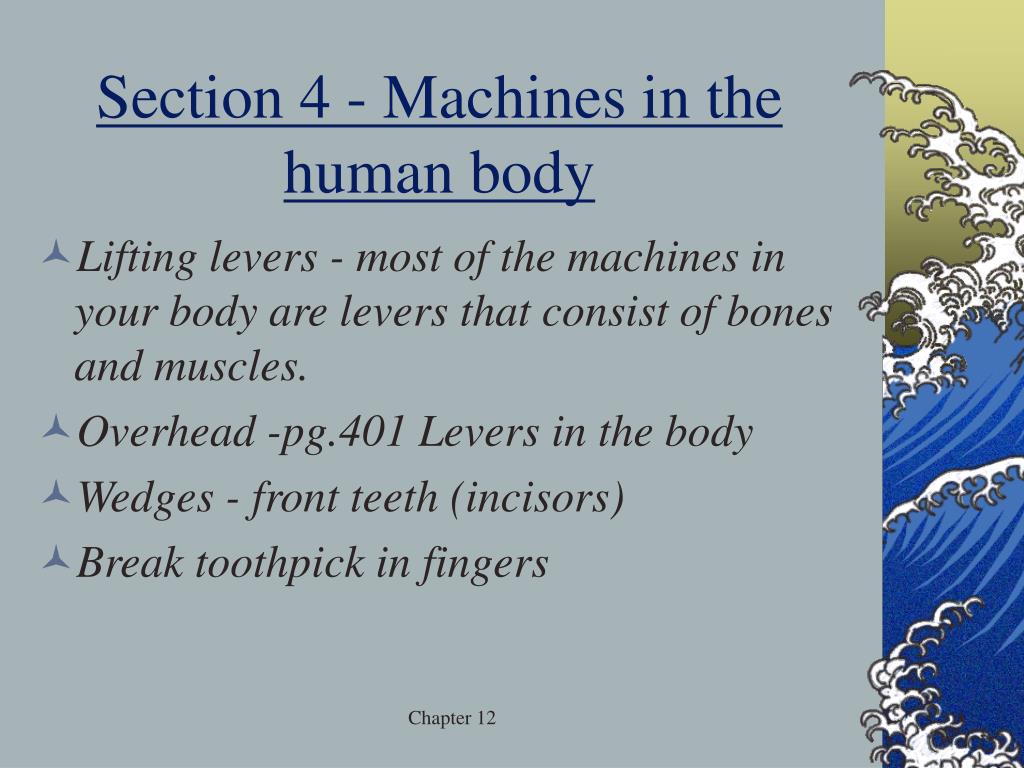 Section 4 - Machines in the human body

Lifting levers - most of the machines in your body are levers that consist of bones and muscles.

Overhead -pg.401 Levers in the body

Wedges - front teeth (incisors)

Break toothpick in fingers

Chapter 12